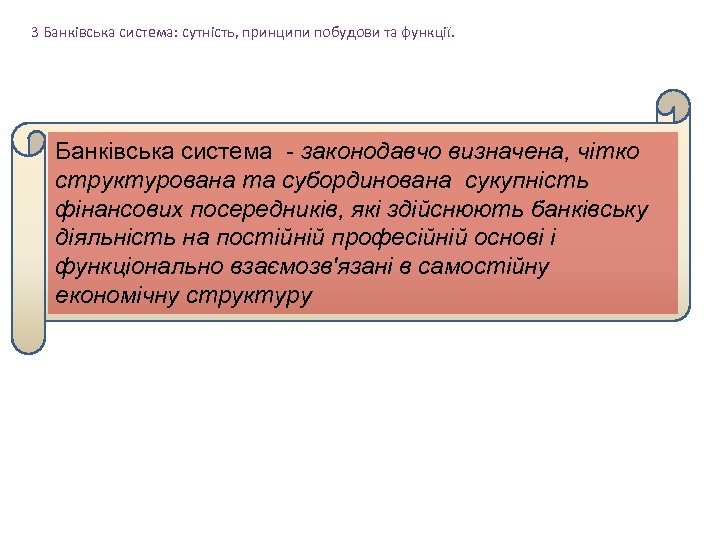 3 Банківська система: сутність, принципи побудови та функції.

Банківська система - законодавчо визначена, чітко структурована та субординована сукупність фінансових посередників, які здійснюють банківську діяльність на постійній професійній основі і функціонально взаємозв'язані в самостійну економічну структуру